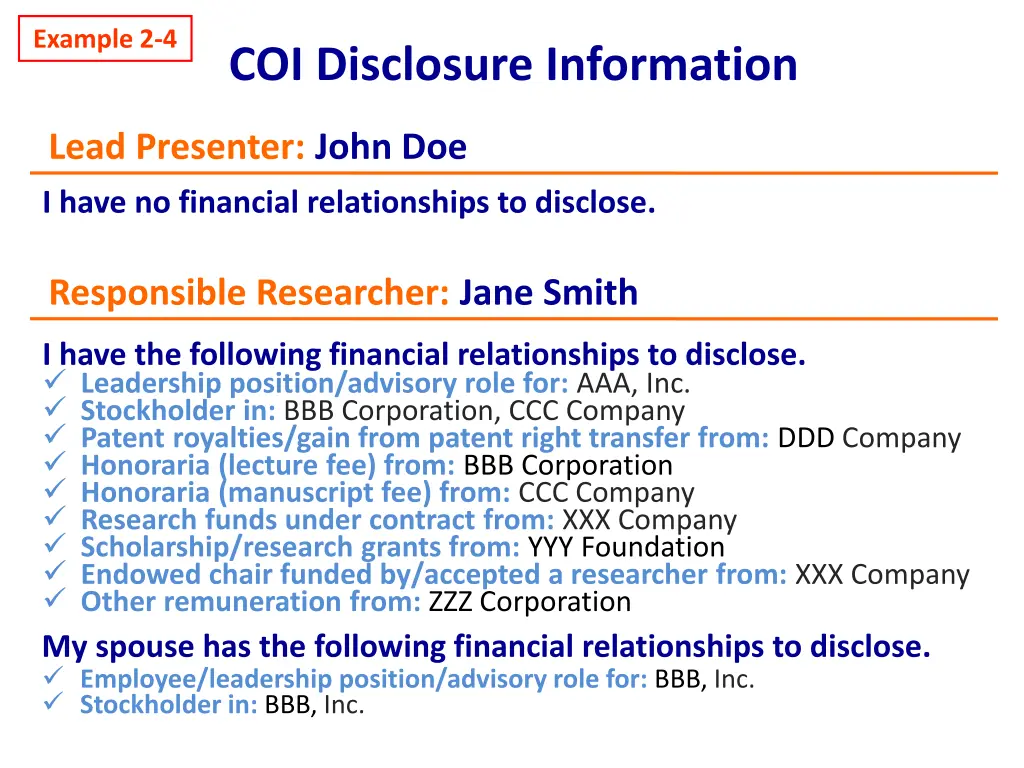 Example 2-4

COI Disclosure Information

Lead Presenter: John Doe

I have no financial relationships to disclose.

Responsible Researcher: Jane Smith

I have the following financial relationships to disclose.
✓ Leadership position/advisory role for: AAA, Inc.
✓ Stockholder in: BBB Corporation, CCC Company
✓ Patent royalties/gain from patent right transfer from: DDD Company
✓ Honoraria (lecture fee) from: BBB Corporation
✓ Honoraria (manuscript fee) from: CCC Company
✓ Research funds under contract from: XXX Company
✓ Scholarship/research grants from: YYY Foundation
✓ Endowed chair funded by/accepted a researcher from: XXX Company
✓ Other remuneration from: ZZZ Corporation

My spouse has the following financial relationships to disclose.
✓ Employee/leadership position/advisory role for: BBB, Inc.
✓ Stockholder in: BBB, Inc.